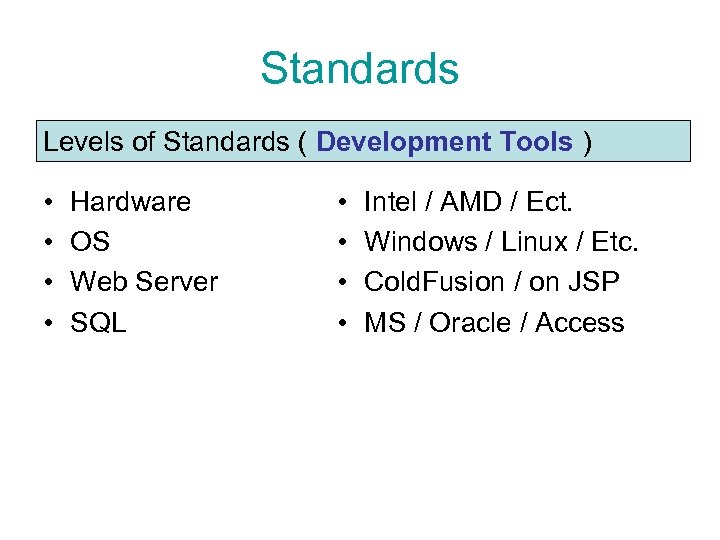 Standards

Levels of Standards ( Development Tools )

• Hardware
• OS
• Web Server
• SQL

• Intel / AMD / Ect.
• Windows / Linux / Etc.
• ColdFusion / on JSP
• MS / Oracle / Access